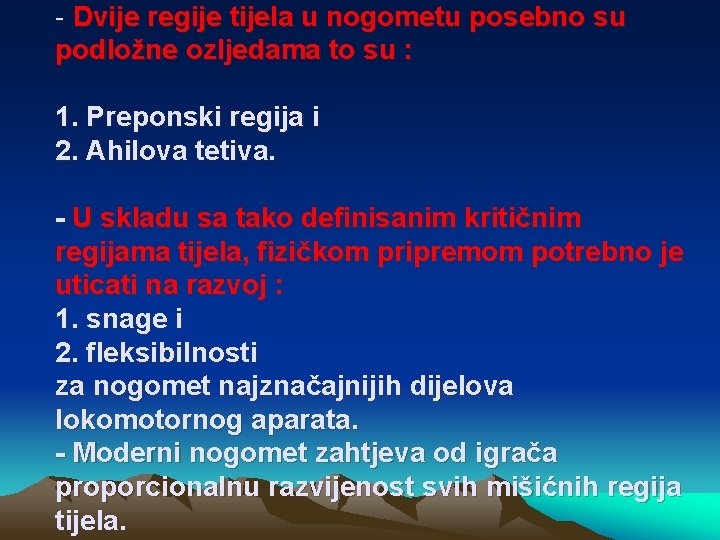 - Dvije regije tijela u nogometu posebno su podložne ozljedama to su :

1. Preponski regija i
2. Ahilova tetiva.

- U skladu sa tako definisanim kritičnim regijama tijela, fizičkom pripremom potrebno je uticati na razvoj :
1. snage i
2. fleksibilnosti
za nogomet najznačajnijih dijelova lokomotornog aparata.
- Moderni nogomet zahtjeva od igrača proporcionalnu razvijenost svih mišićnih regija tijela.